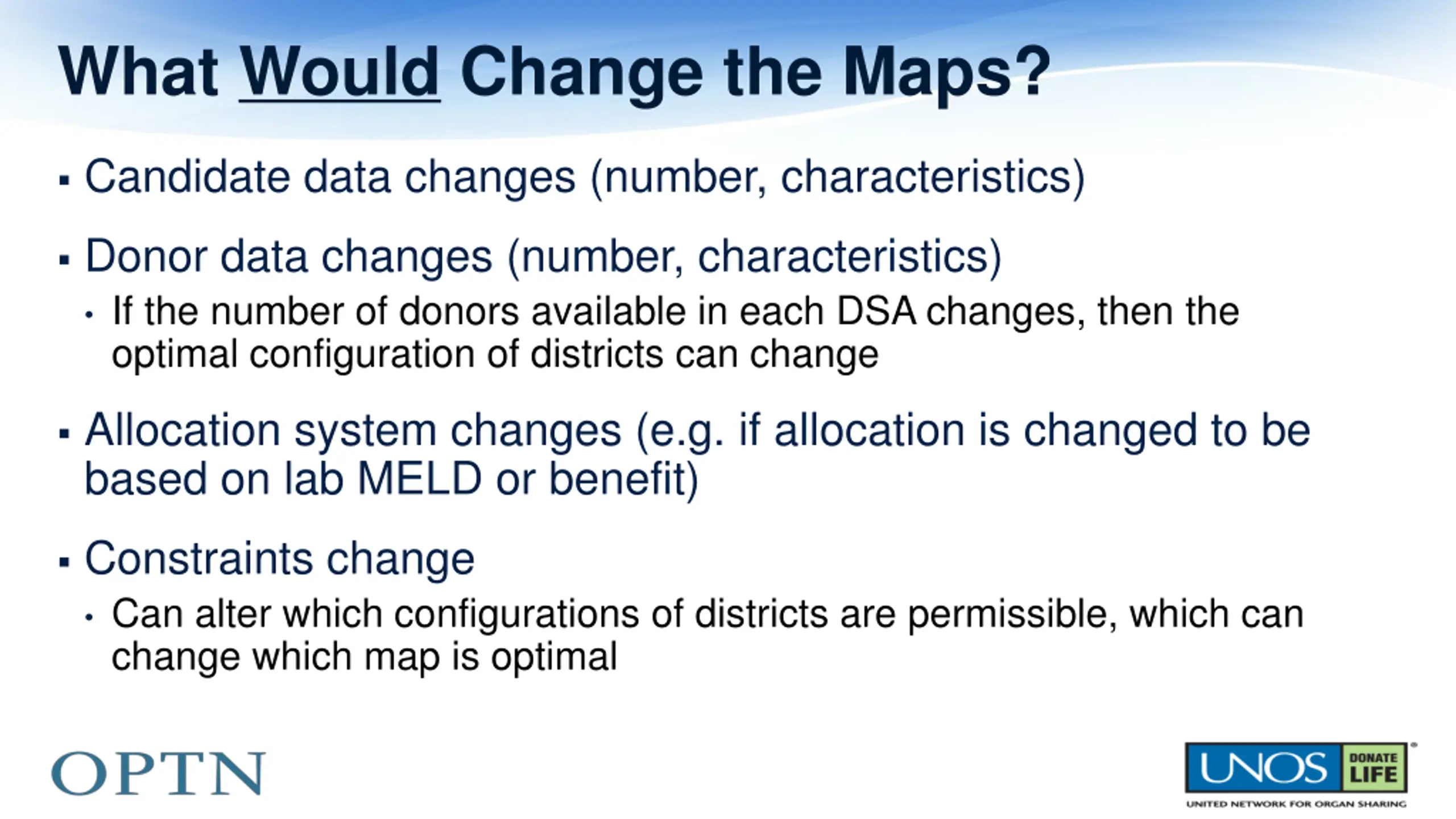 What Would Change the Maps?

▪ Candidate data changes (number, characteristics)

▪ Donor data changes (number, characteristics)
• If the number of donors available in each DSA changes, then the optimal configuration of districts can change

▪ Allocation system changes (e.g. if allocation is changed to be based on lab MELD or benefit)

▪ Constraints change
• Can alter which configurations of districts are permissible, which can change which map is optimal

OPTN

UNOS DONATE LIFE
UNITED NETWORK FOR ORGAN SHARING